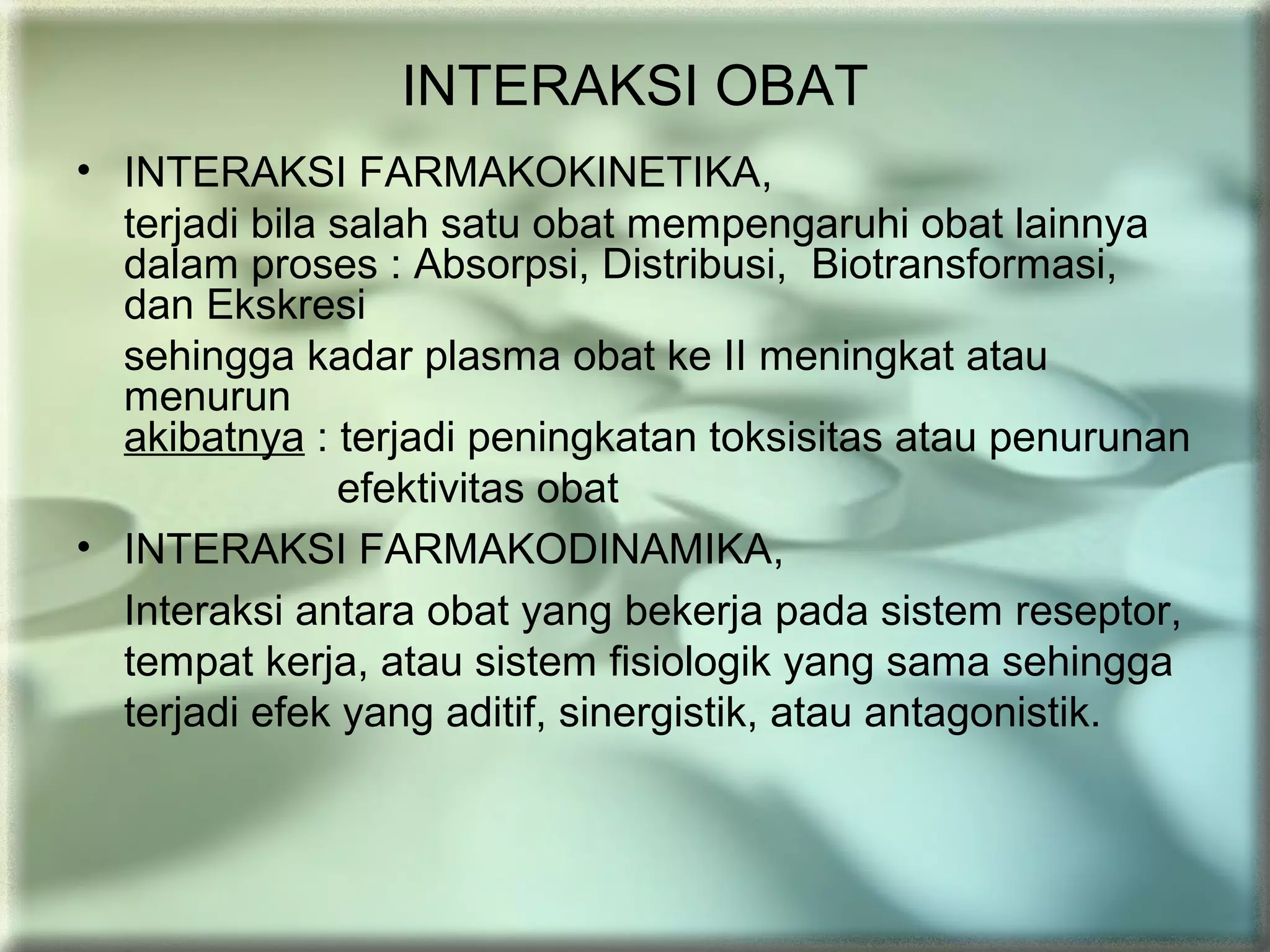 INTERAKSI OBAT

• INTERAKSI FARMAKOKINETIKA,

terjadi bila salah satu obat mempengaruhi obat lainnya dalam proses : Absorpsi, Distribusi, Biotransformasi, dan Ekskresi

sehingga kadar plasma obat ke II meningkat atau menurun
akibatnya : terjadi peningkatan toksisitas atau penurunan efektivitas obat

• INTERAKSI FARMAKODINAMIKA,

Interaksi antara obat yang bekerja pada sistem reseptor, tempat kerja, atau sistem fisiologik yang sama sehingga terjadi efek yang aditif, sinergistik, atau antagonistik.